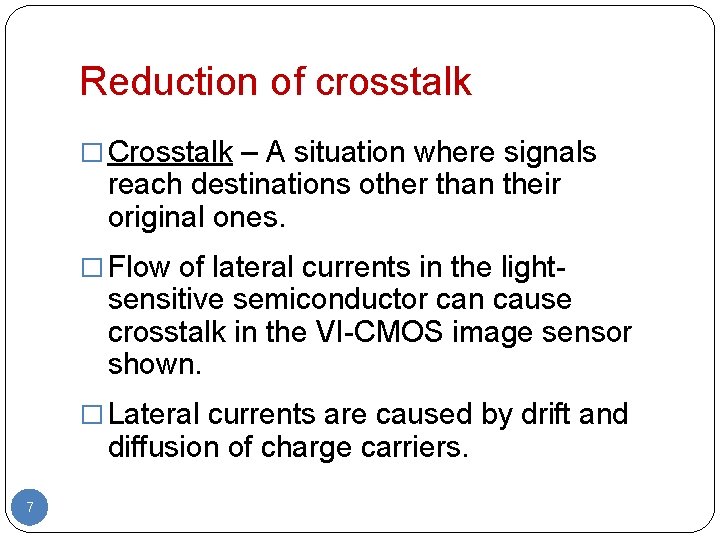 Reduction of crosstalk

□ Crosstalk – A situation where signals reach destinations other than their original ones.

□ Flow of lateral currents in the light-sensitive semiconductor can cause crosstalk in the VI-CMOS image sensor shown.

□ Lateral currents are caused by drift and diffusion of charge carriers.

7